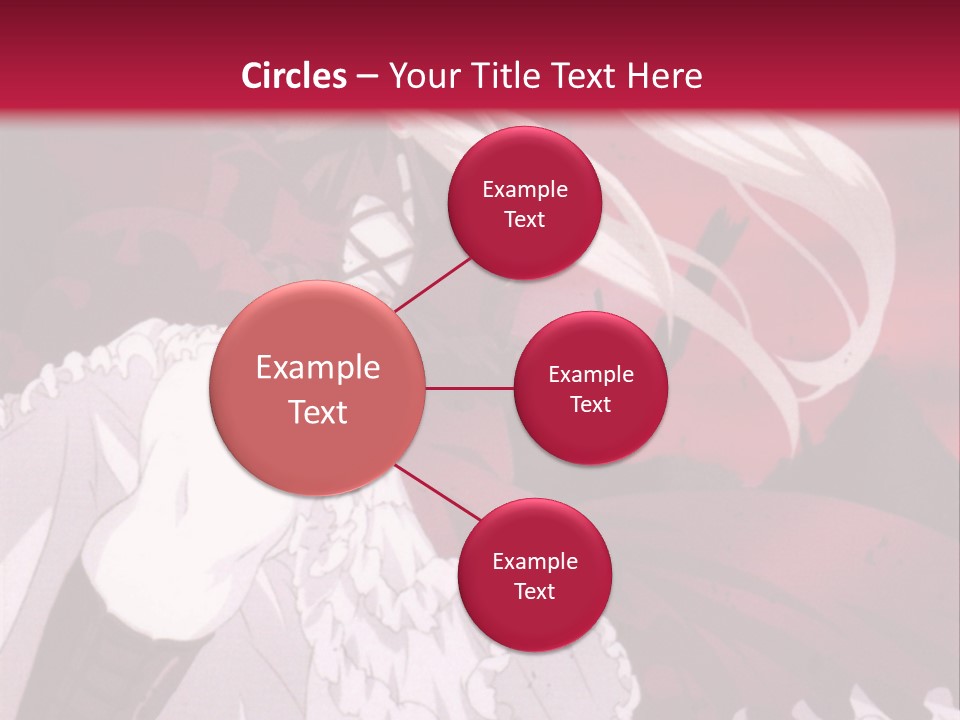 Circles – Your Title Text Here

Example Text

Example Text

Example Text

Example Text